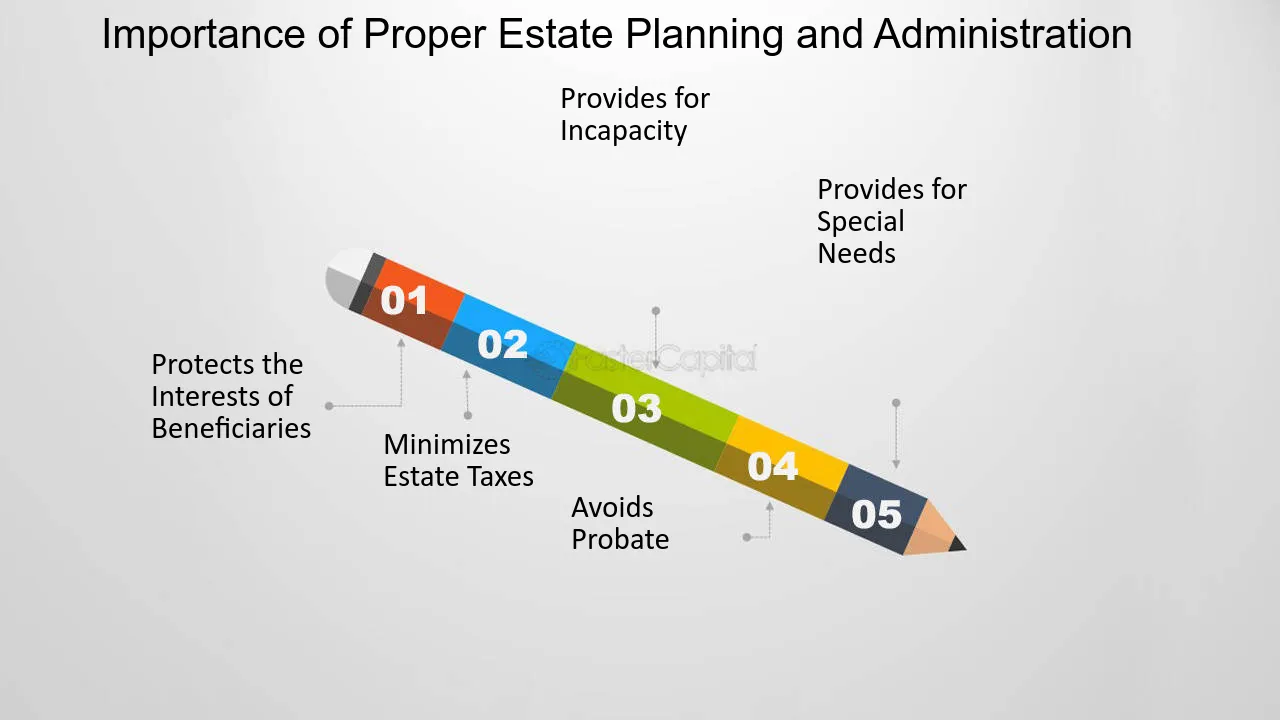 Importance of Proper Estate Planning and Administration

Provides for Incapacity

Provides for Special Needs

01

02

03

04

05

Protects the Interests of Beneficiaries

Minimizes Estate Taxes

Avoids Probate

FasterCapital